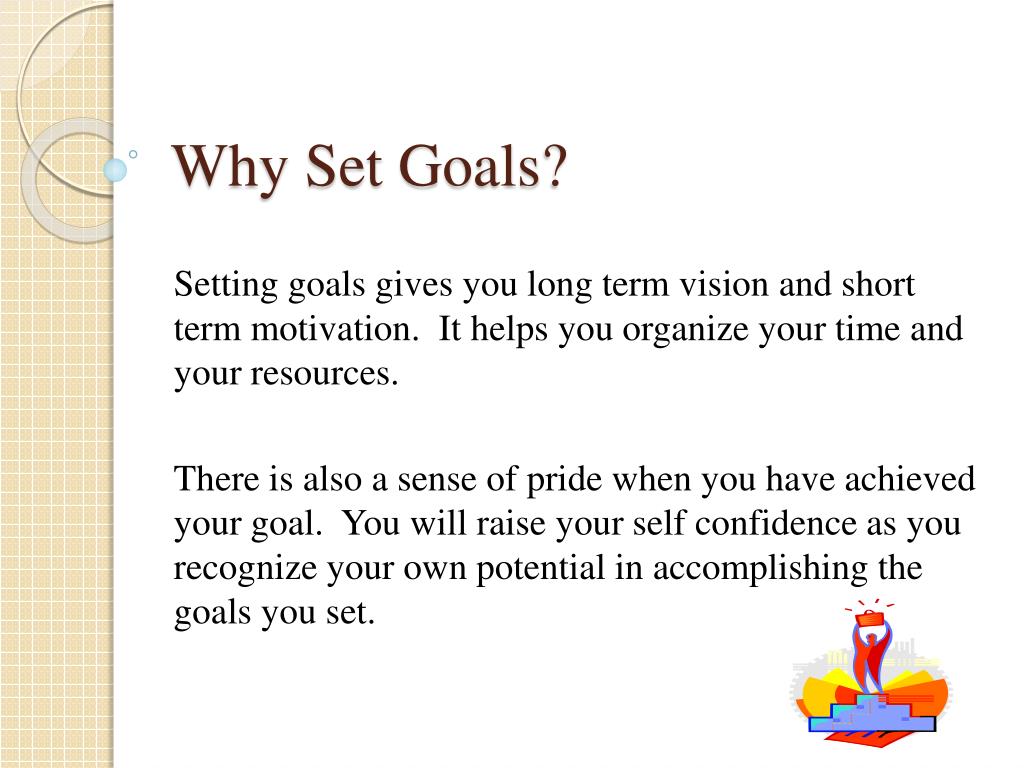 Why Set Goals?

Setting goals gives you long term vision and short term motivation. It helps you organize your time and your resources.

There is also a sense of pride when you have achieved your goal. You will raise your self confidence as you recognize your own potential in accomplishing the goals you set.